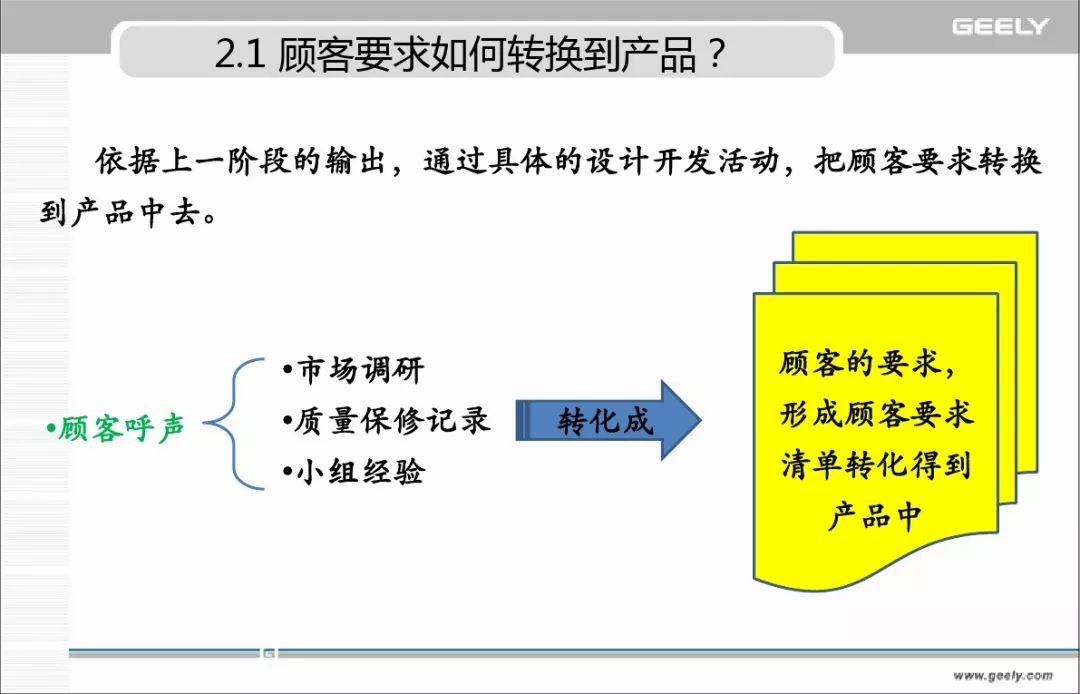 GEELY

2.1 顾客要求如何转换到产品？

依据上一阶段的输出，通过具体的设计开发活动，把顾客要求转换到产品中去。

•顾客呼声

•市场调研
•质量保修记录
•小组经验

转化成

顾客的要求，形成顾客要求清单转化得到产品中

www.geely.com